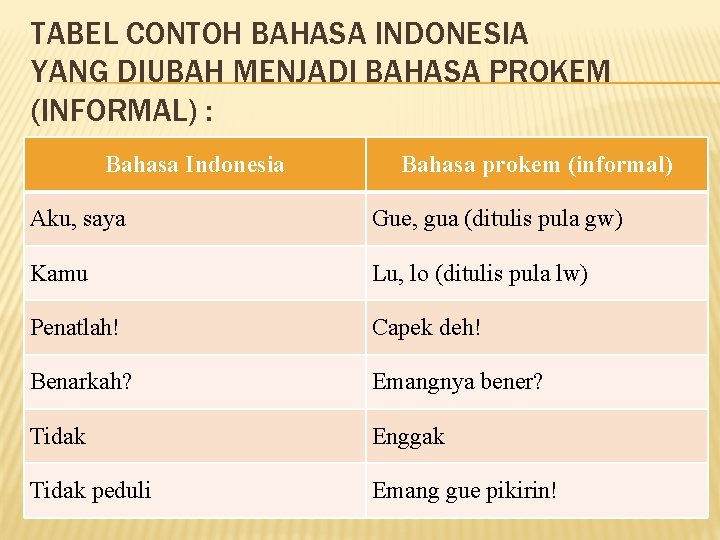 TABEL CONTOH BAHASA INDONESIA YANG DIUBAH MENJADI BAHASA PROKEM (INFORMAL) :

| Bahasa Indonesia | Bahasa prokem (informal) |
|---|---|
| Aku, saya | Gue, gua (ditulis pula gw) |
| Kamu | Lu, lo (ditulis pula lw) |
| Penatlah! | Capek deh! |
| Benarkah? | Emangnya bener? |
| Tidak | Enggak |
| Tidak peduli | Emang gue pikirin! |